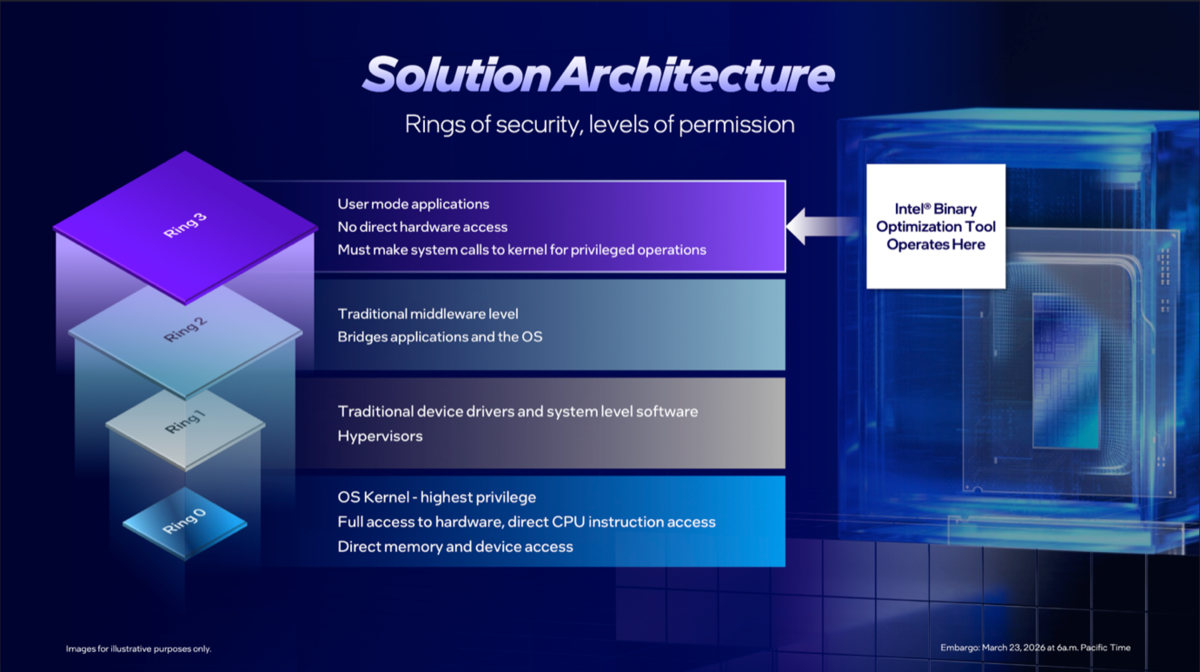 Solution Architecture

Rings of security, levels of permission

Ring 3

User mode applications
No direct hardware access
Must make system calls to kernel for privileged operations

Intel® Binary Optimization Tool Operates Here

Ring 2

Traditional middleware level
Bridges applications and the OS

Ring 1

Traditional device drivers and system level software
Hypervisors

Ring 0

OS Kernel - highest privilege
Full access to hardware, direct CPU instruction access
Direct memory and device access

Images for illustrative purposes only.

Embargo: March 23, 2026 at 6a.m. Pacific Time